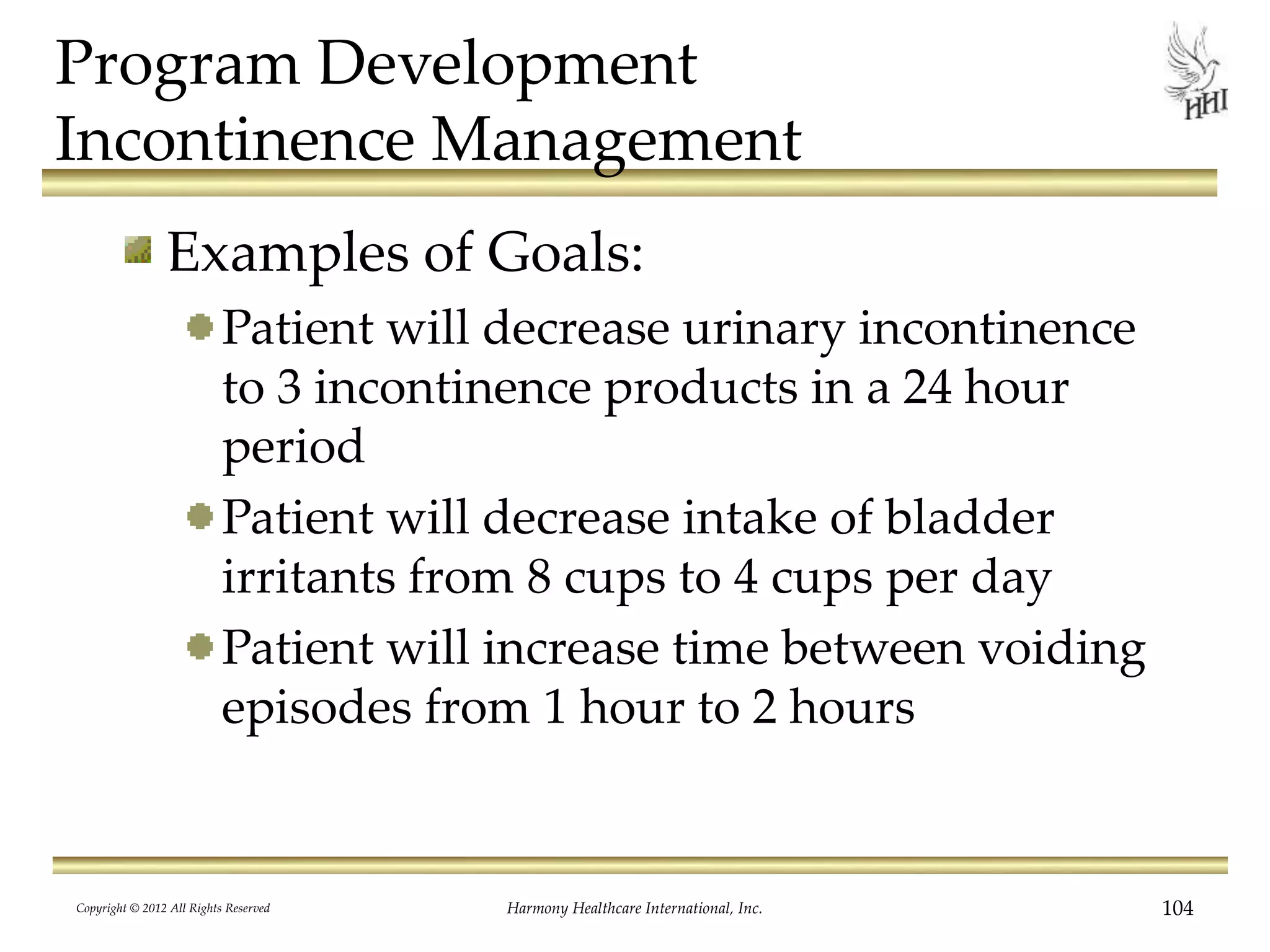 Program Development
Incontinence Management

HHI

Examples of Goals:

Patient will decrease urinary incontinence to 3 incontinence products in a 24 hour period

Patient will decrease intake of bladder irritants from 8 cups to 4 cups per day

Patient will increase time between voiding episodes from 1 hour to 2 hours

Copyright © 2012 All Rights Reserved

Harmony Healthcare International, Inc.

104